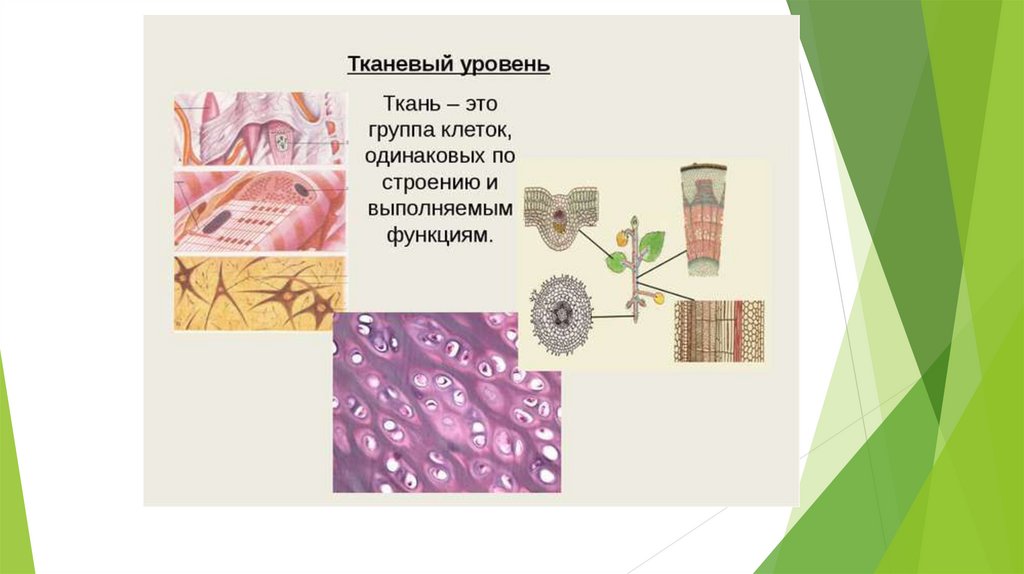 Тканевый уровень

Ткань – это группа клеток, одинаковых по строению и выполняемым функциям.